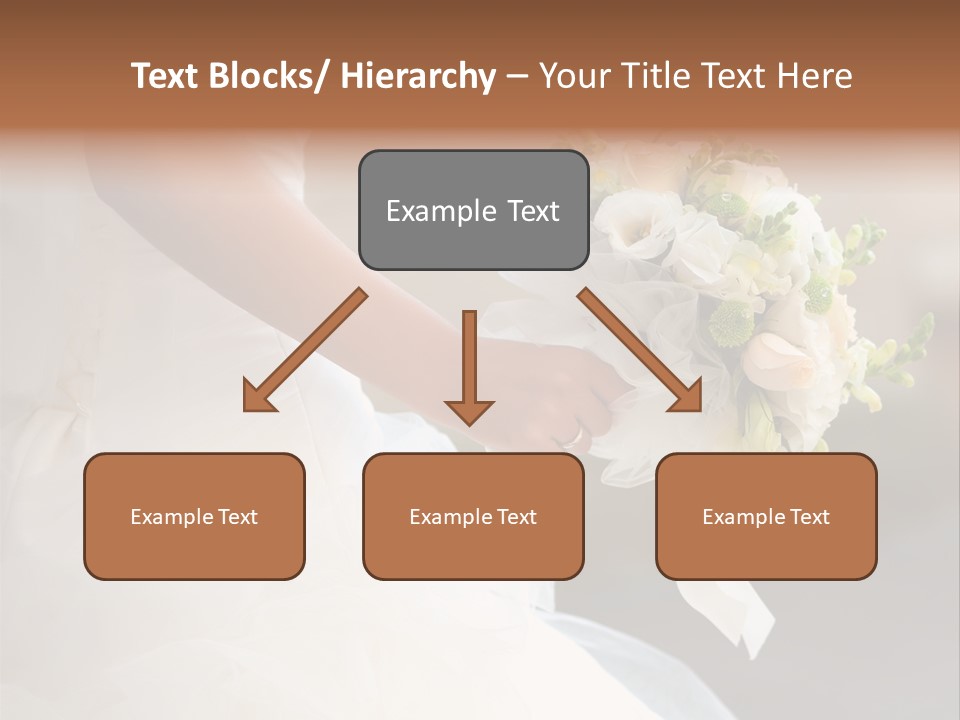 Text Blocks/ Hierarchy – Your Title Text Here

Example Text

Example Text

Example Text

Example Text